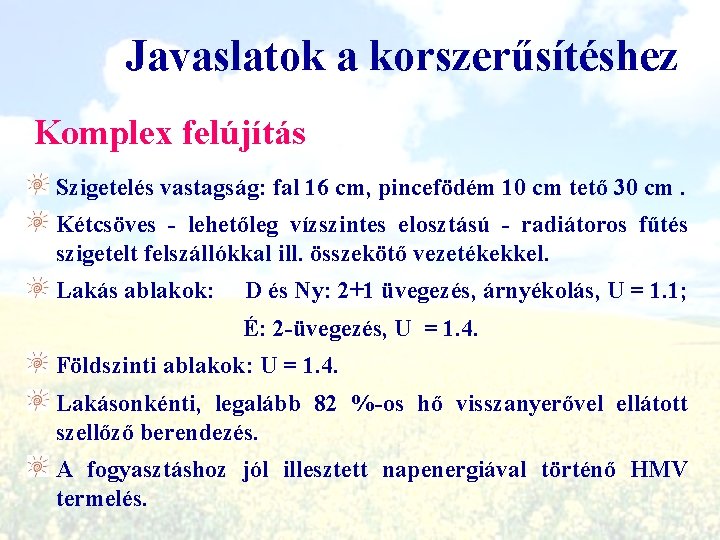 Javaslatok a korszerűsítéshez

Komplex felújítás

Szigetelés vastagság: fal 16 cm, pincefödém 10 cm tető 30 cm .

Kétcsöves - lehetőleg vízszintes elosztású - radiátoros fűtés szigetelt felszállókkal ill. összekötő vezetékekkel.

Lakás ablakok: D és Ny: 2+1 üvegezés, árnyékolás, U = 1.1;
É: 2-üvegezés, U = 1.4.

Földszinti ablakok: U = 1.4.

Lakásonkénti, legalább 82 %-os hő visszanyerővel ellátott szellőző berendezés.

A fogyasztáshoz jól illesztett napenergiával történő HMV termelés.